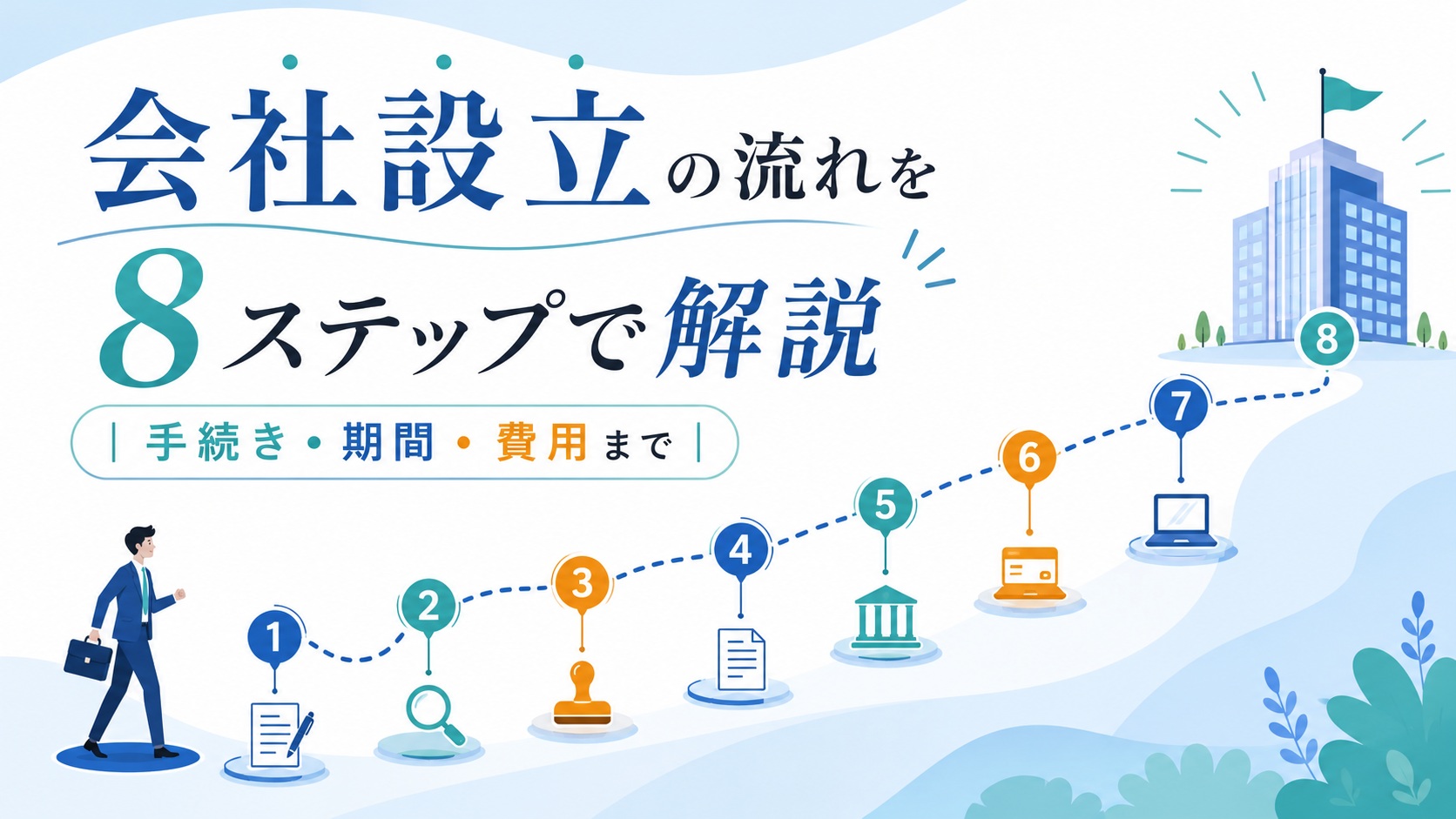 会社設立の流れを
8ステップで解説

| 手続き・期間・費用まで |

1
2
3
4
5
6
7
8